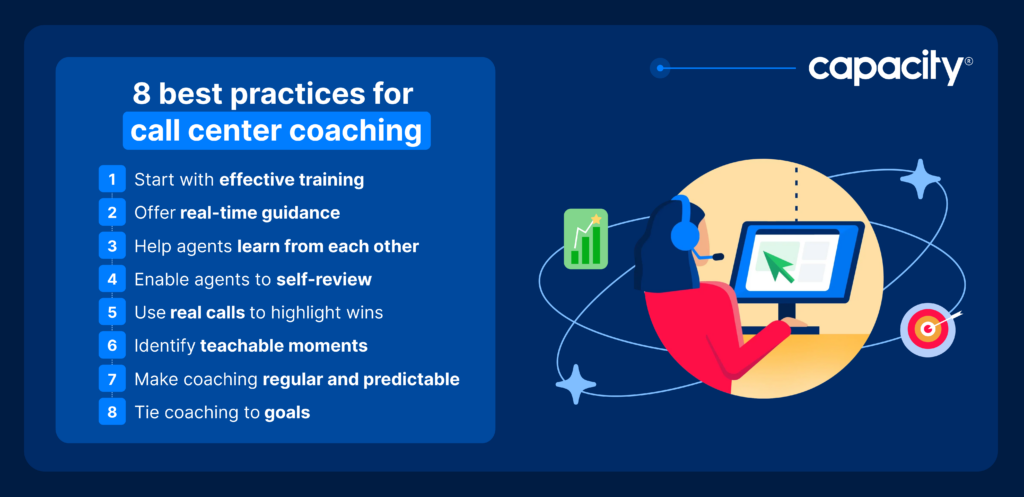 8 best practices for call center coaching

1 Start with effective training
2 Offer real-time guidance
3 Help agents learn from each other
4 Enable agents to self-review
5 Use real calls to highlight wins
6 Identify teachable moments
7 Make coaching regular and predictable
8 Tie coaching to goals

capacity®